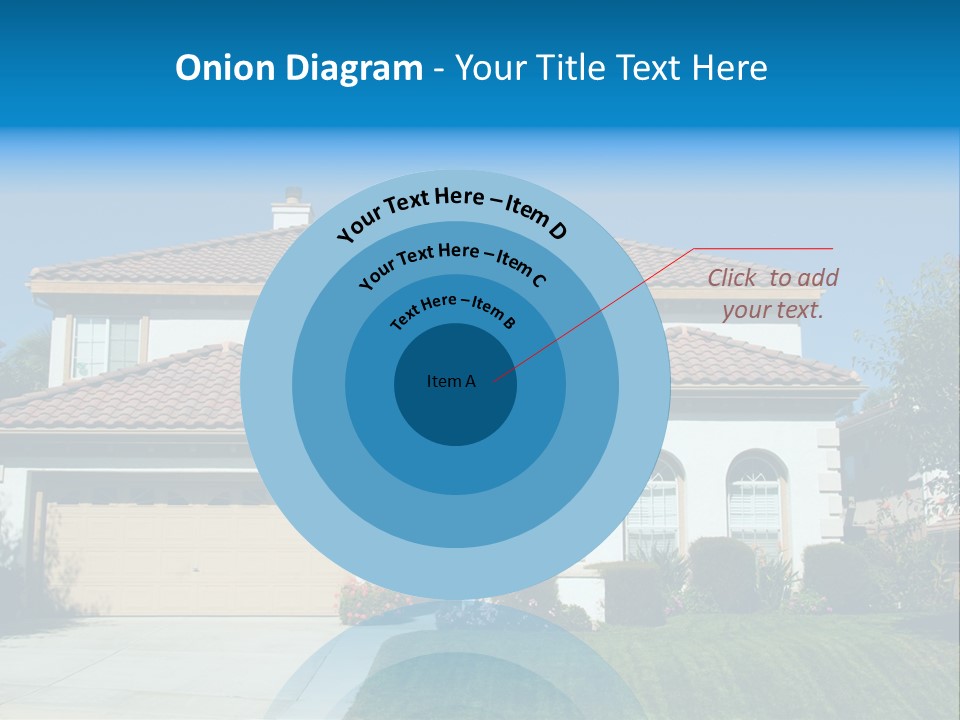 Onion Diagram - Your Title Text Here

Your Text Here – Item D

Your Text Here – Item C

Text Here – Item B

Item A

Click to add your text.